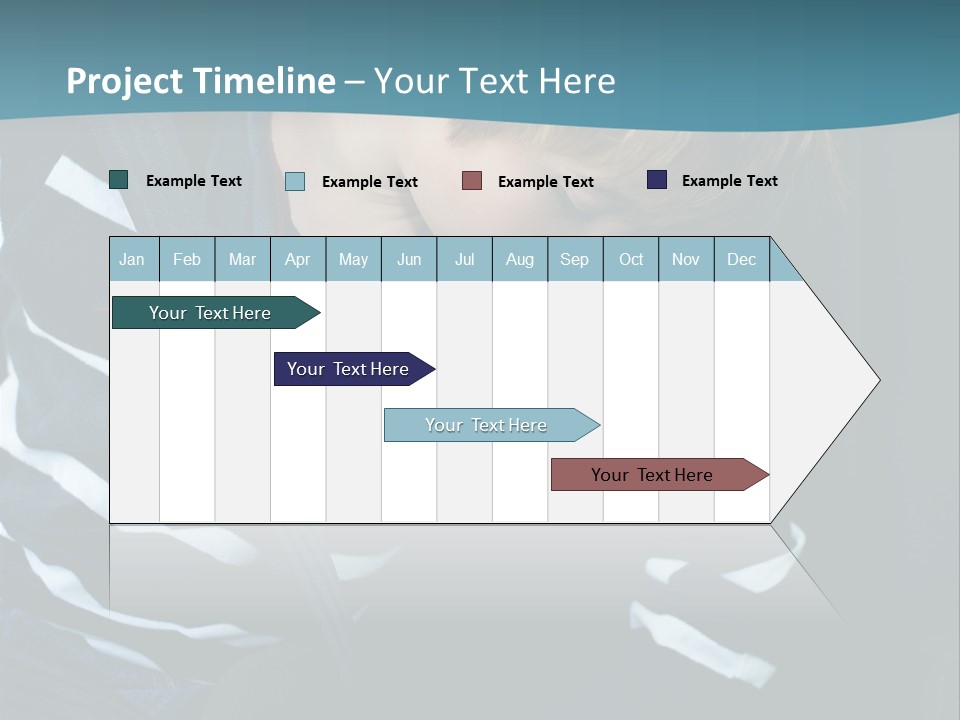 Project Timeline – Your Text Here

Example Text Example Text Example Text Example Text

| Jan | Feb | Mar | Apr | May | Jun | Jul | Aug | Sep | Oct | Nov | Dec |
|---|---|---|---|---|---|---|---|---|---|---|---|

Your Text Here

Your Text Here

Your Text Here

Your Text Here